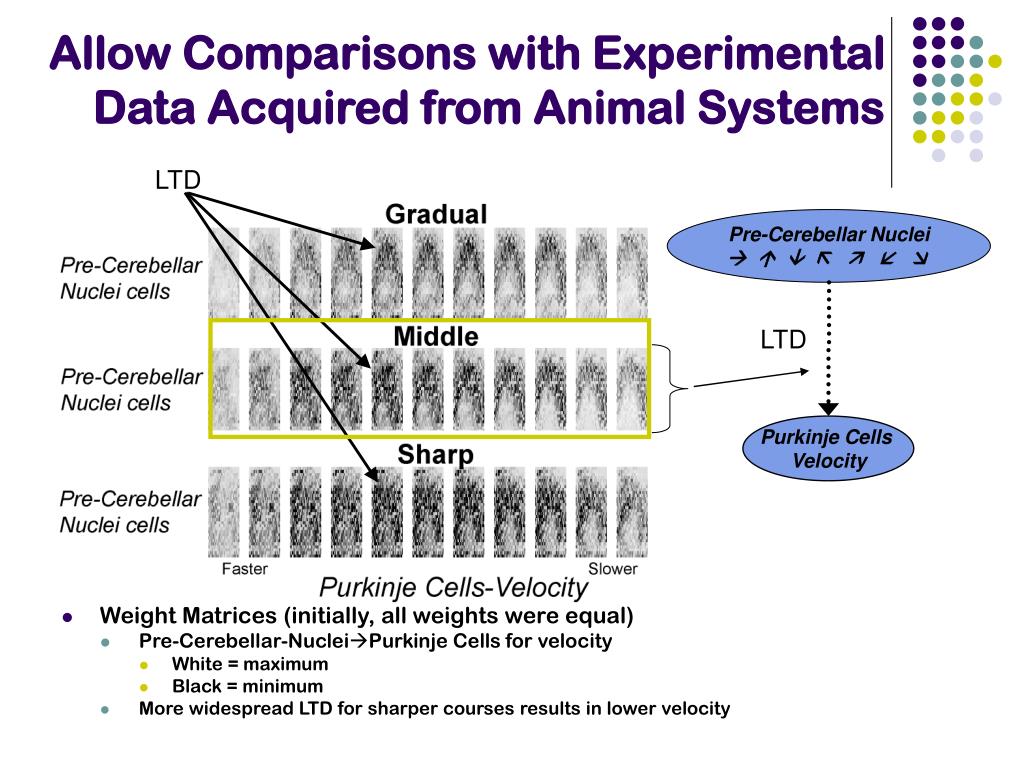 Allow Comparisons with Experimental Data Acquired from Animal Systems

LTD

Gradual

Pre-Cerebellar Nuclei cells

Middle

Pre-Cerebellar Nuclei cells

Sharp

Pre-Cerebellar Nuclei cells

Faster

Slower

Purkinje Cells-Velocity

Pre-Cerebellar Nuclei
→ ↑ ↓ ↖ ↗ ↙ ↘

LTD

Purkinje Cells Velocity

- Weight Matrices (initially, all weights were equal)
  - Pre-Cerebellar-Nuclei→Purkinje Cells for velocity
    - White = maximum
    - Black = minimum
  - More widespread LTD for sharper courses results in lower velocity